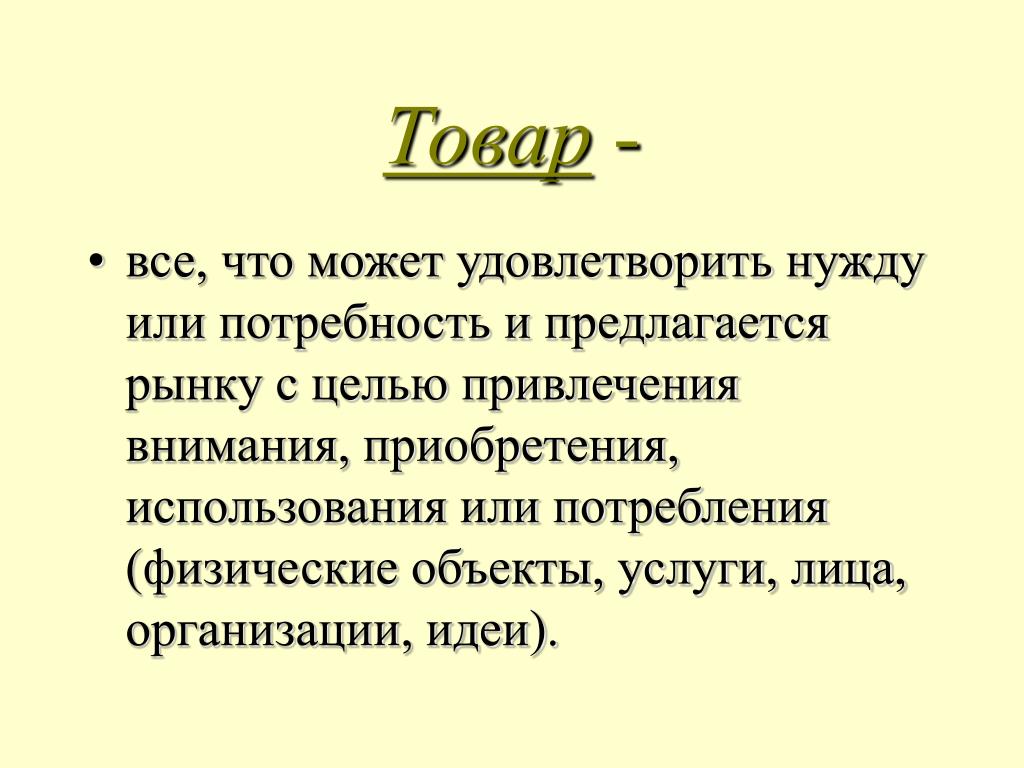 Товар -

• все, что может удовлетворить нужду или потребность и предлагается рынку с целью привлечения внимания, приобретения, использования или потребления (физические объекты, услуги, лица, организации, идеи).